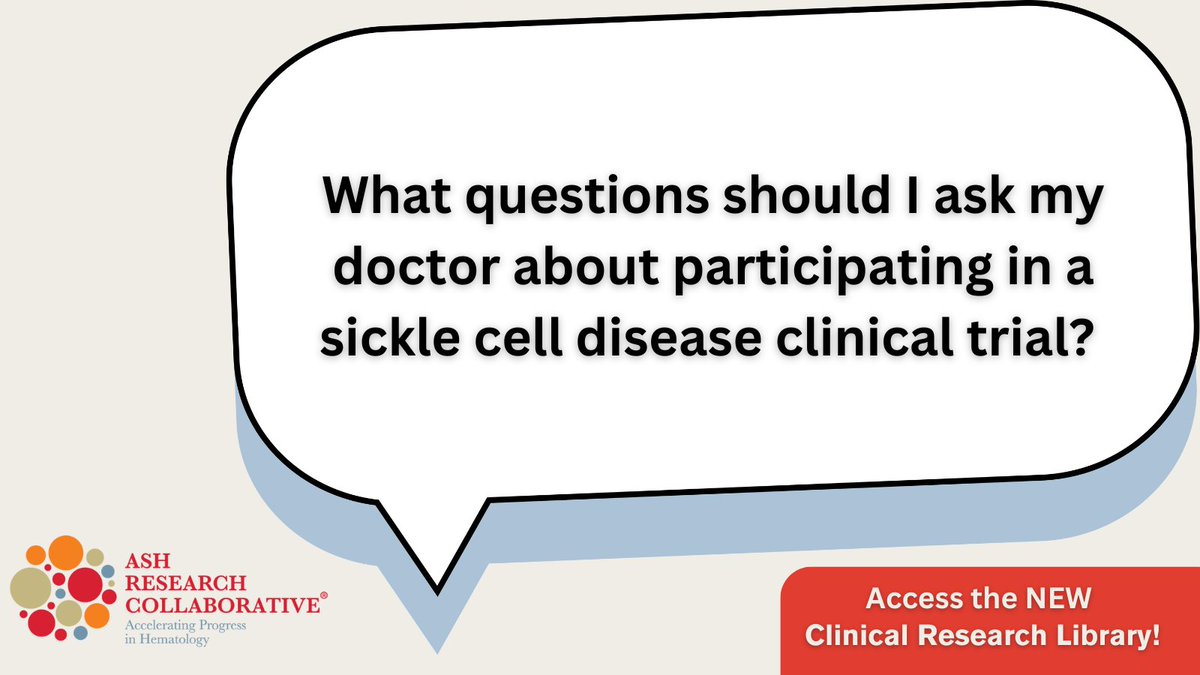 What questions should I ask my doctor about participating in a sickle cell disease clinical trial?

ASH RESEARCH COLLABORATIVE®
Accelerating Progress in Hematology

Access the NEW Clinical Research Library!